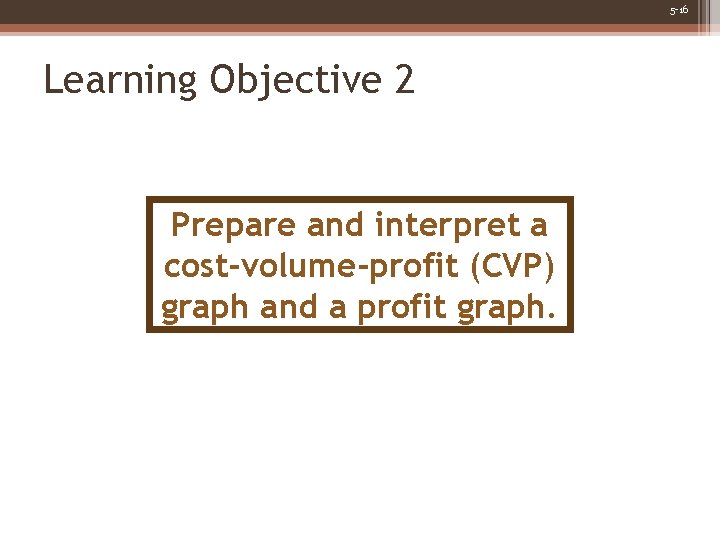 5-16

Learning Objective 2

Prepare and interpret a cost-volume-profit (CVP) graph and a profit graph.